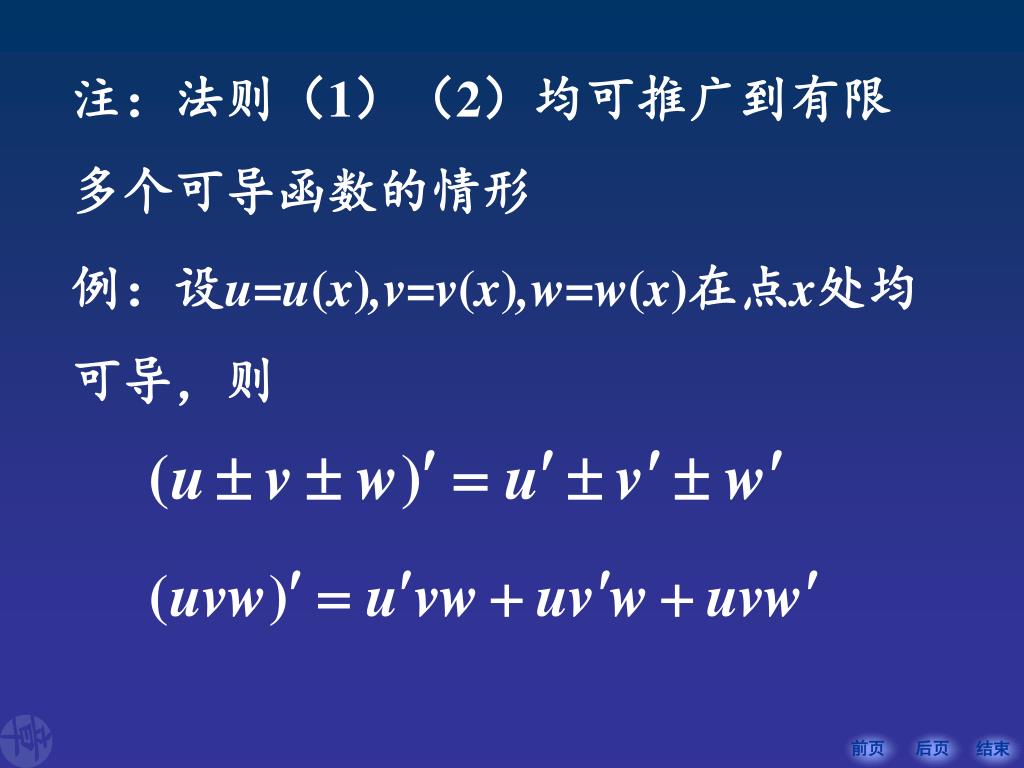 注：法则（1）（2）均可推广到有限多个可导函数的情形

例：设$u=u(x),v=v(x),w=w(x)$在点$x$处均可导，则

$(u \pm v \pm w)' = u' \pm v' \pm w'$

$(uvw)' = u'vw + uv'w + uvw'$

前页　后页　结束